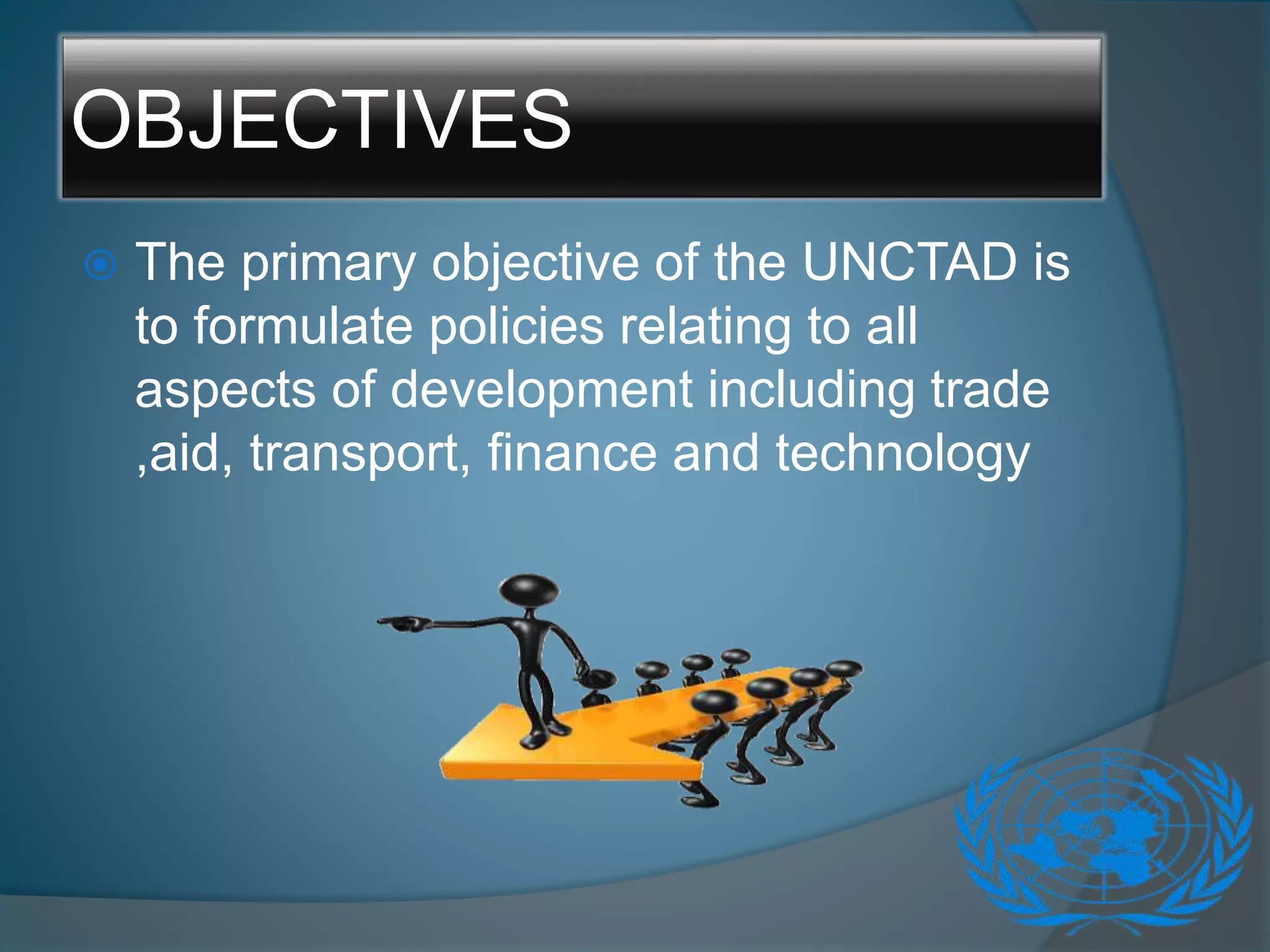 OBJECTIVES

The primary objective of the UNCTAD is to formulate policies relating to all aspects of development including trade ,aid, transport, finance and technology